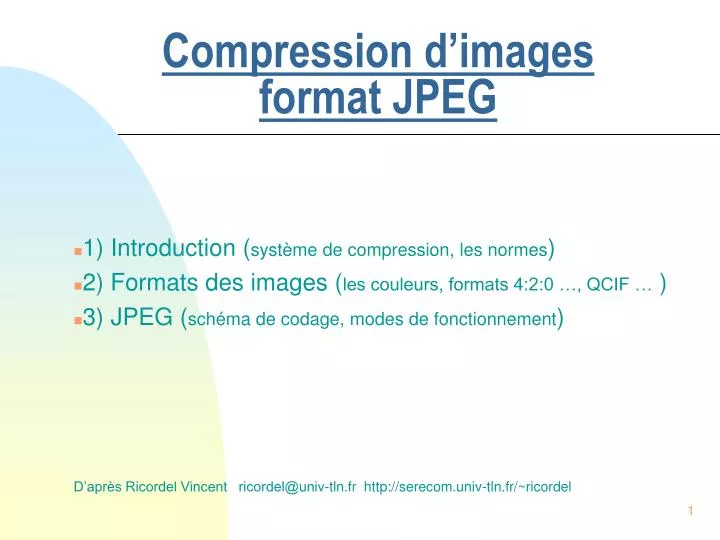 Compression d’images format JPEG

1) Introduction (système de compression, les normes)
2) Formats des images (les couleurs, formats 4:2:0 …, QCIF … )
3) JPEG (schéma de codage, modes de fonctionnement)

D’après Ricordel Vincent ricordel@univ-tln.fr http://serecom.univ-tln.fr/~ricordel

1